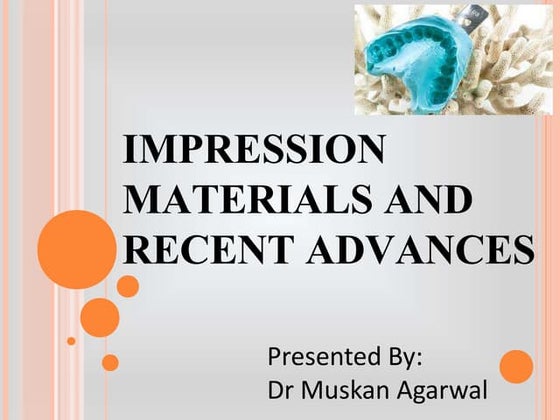 IMPRESSION MATERIALS AND RECENT ADVANCES

Presented By:
Dr Muskan Agarwal